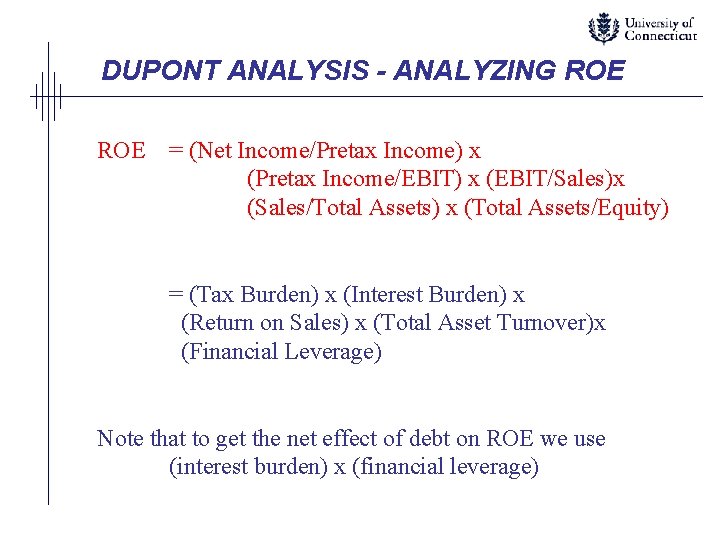 University of Connecticut

DUPONT ANALYSIS - ANALYZING ROE

ROE = (Net Income/Pretax Income) x (Pretax Income/EBIT) x (EBIT/Sales)x (Sales/Total Assets) x (Total Assets/Equity)

= (Tax Burden) x (Interest Burden) x (Return on Sales) x (Total Asset Turnover)x (Financial Leverage)

Note that to get the net effect of debt on ROE we use (interest burden) x (financial leverage)